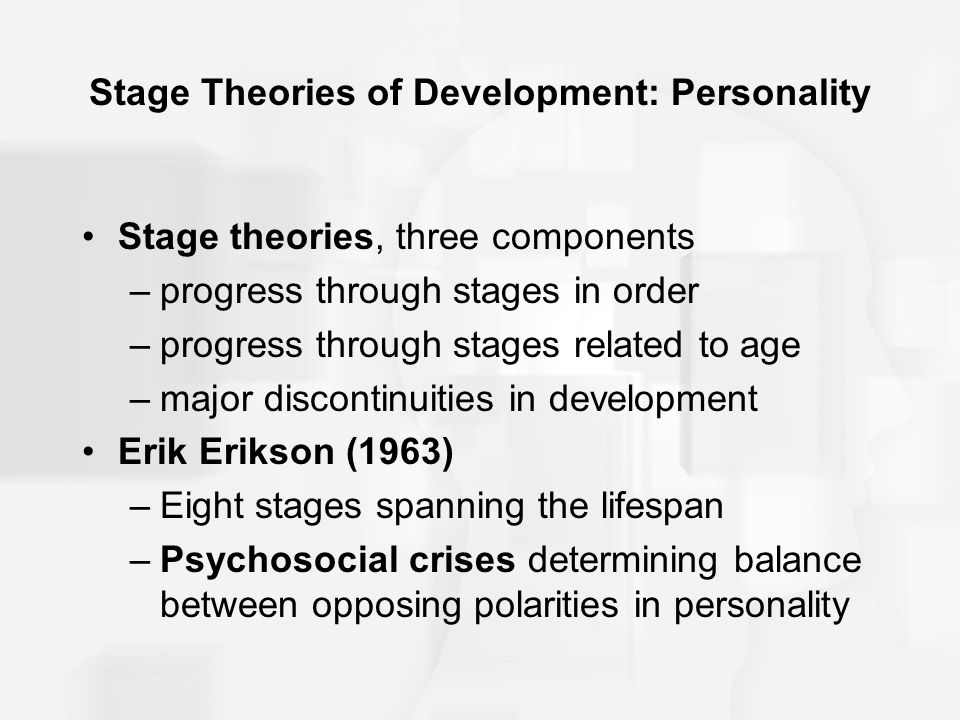 Stage Theories of Development: Personality

• Stage theories, three components
– progress through stages in order
– progress through stages related to age
– major discontinuities in development
• Erik Erikson (1963)
– Eight stages spanning the lifespan
– Psychosocial crises determining balance between opposing polarities in personality